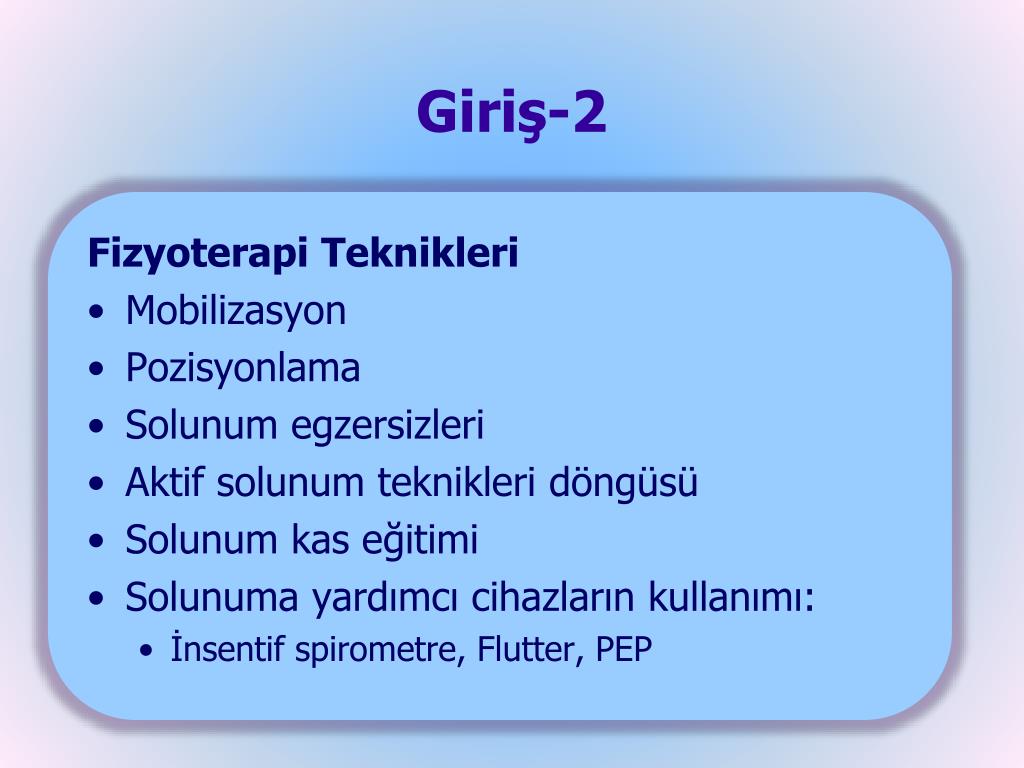 Giriş-2

Fizyoterapi Teknikleri
• Mobilizasyon
• Pozisyonlama
• Solunum egzersizleri
• Aktif solunum teknikleri döngüsü
• Solunum kas eğitimi
• Solunuma yardımcı cihazların kullanımı:
  • İnsentif spirometre, Flutter, PEP